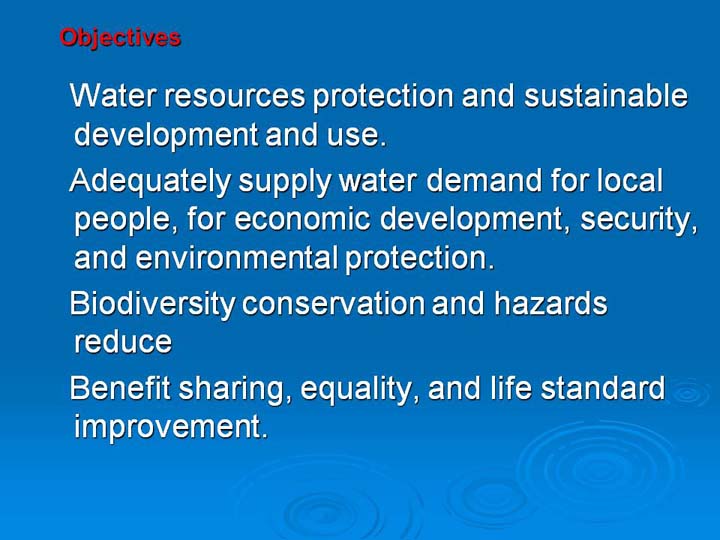 Objectives

Water resources protection and sustainable development and use.

Adequately supply water demand for local people, for economic development, security, and environmental protection.

Biodiversity conservation and hazards reduce

Benefit sharing, equality, and life standard improvement.